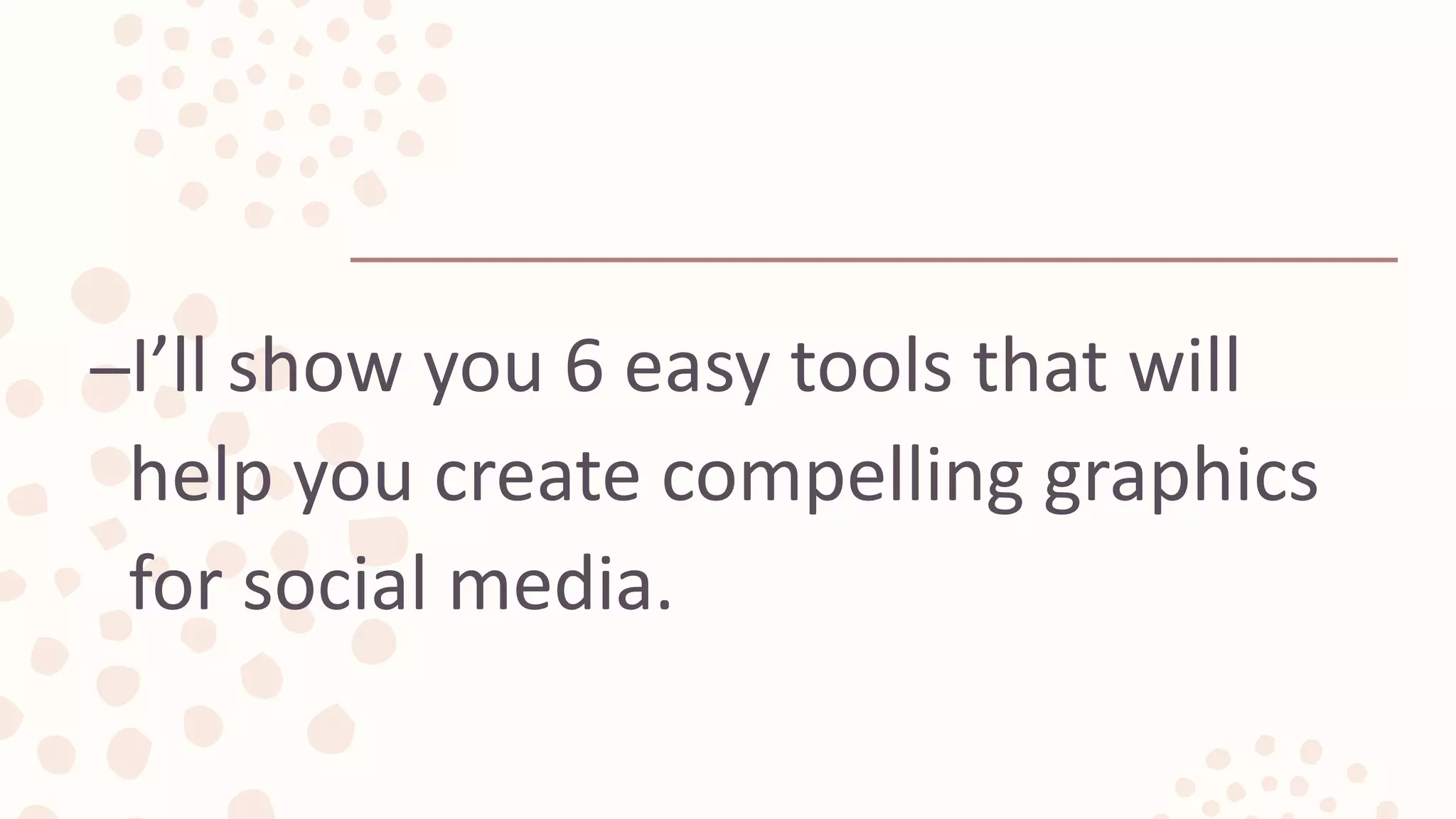 –I’ll show you 6 easy tools that will help you create compelling graphics for social media.